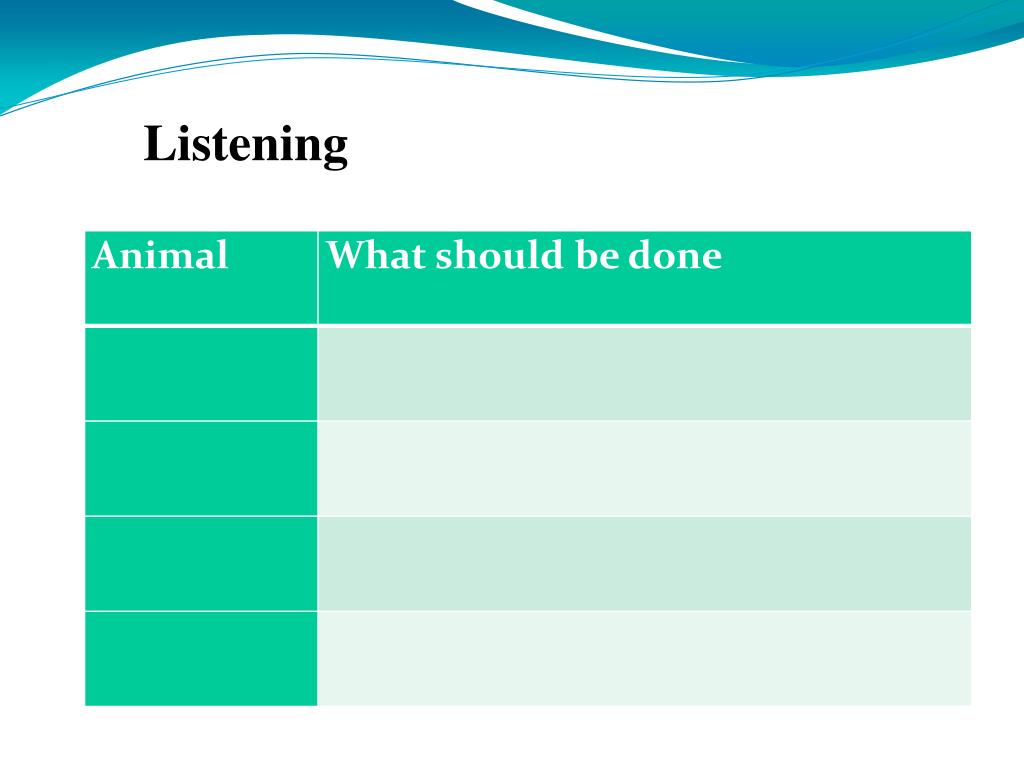 Listening

| Animal | What should be done |
|---|---|
| | |
| | |
| | |
| | |